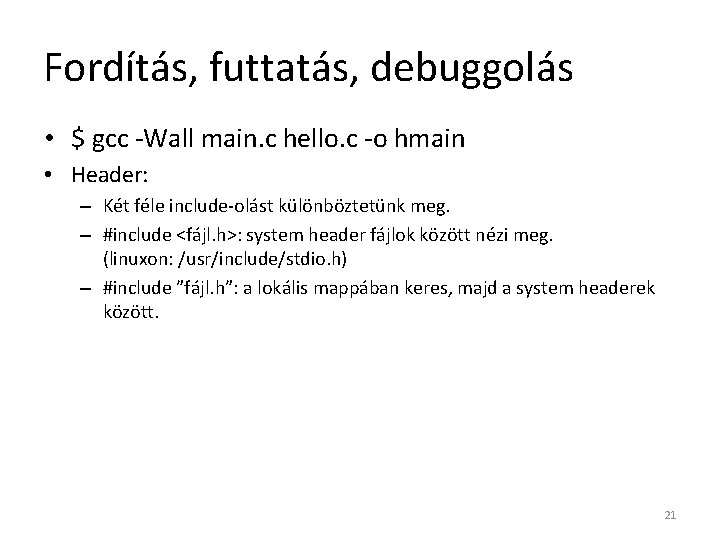 Fordítás, futtatás, debuggolás

• \$ gcc -Wall main.c hello.c -o hmain
• Header:
 – Két féle include-olást különböztetünk meg.
 – #include <fájl.h>: system header fájlok között nézi meg. (linuxon: /usr/include/stdio.h)
 – #include ”fájl.h”: a lokális mappában keres, majd a system headerek között.

21